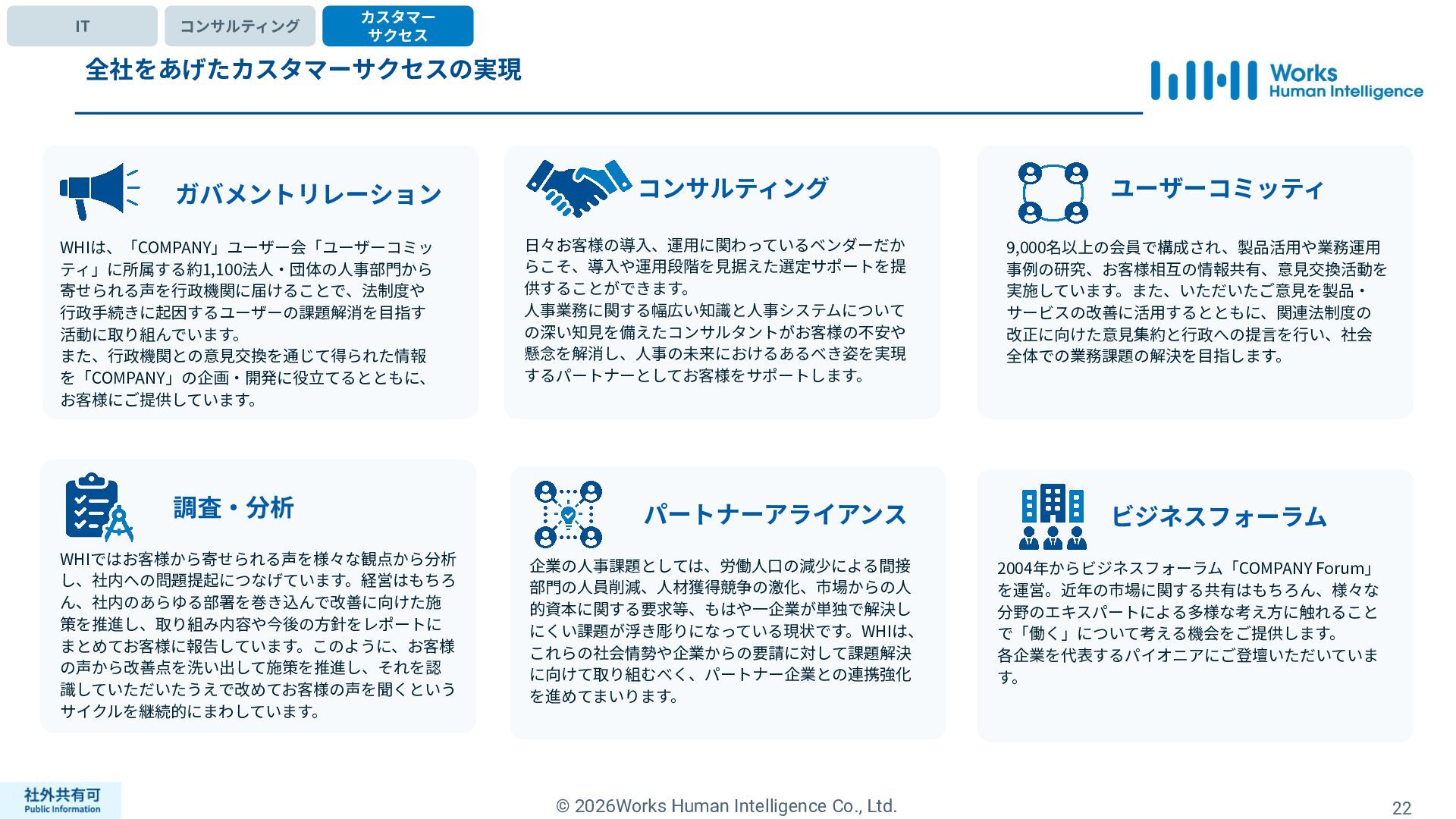 IT

コンサルティング

カスタマーサクセス

全社をあげたカスタマーサクセスの実現

Works Human Intelligence

ガバメントリレーション

WHIは、「COMPANY」ユーザー会「ユーザーコミッティ」に所属する約1,100法人・団体の人事部門から寄せられる声を行政機関に届けることで、法制度や行政手続きに起因するユーザーの課題解消を目指す活動に取り組んでいます。
また、行政機関との意見交換を通じて得られた情報を「COMPANY」の企画・開発に役立てるとともに、お客様にご提供しています。

コンサルティング

日々お客様の導入、運用に関わっているベンダーだからこそ、導入や運用段階を見据えた選定サポートを提供することができます。
人事業務に関する幅広い知識と人事システムについての深い知見を備えたコンサルタントがお客様の不安や懸念を解消し、人事の未来におけるあるべき姿を実現するパートナーとしてお客様をサポートします。

ユーザーコミッティ

9,000名以上の会員で構成され、製品活用や業務運用事例の研究、お客様相互の情報共有、意見交換活動を実施しています。また、いただいたご意見を製品・サービスの改善に活用するとともに、関連法制度の改正に向けた意見集約と行政への提言を行い、社会全体での業務課題の解決を目指します。

調査・分析

WHIではお客様から寄せられる声を様々な観点から分析し、社内への問題提起につなげています。経営はもちろん、社内のあらゆる部署を巻き込んで改善に向けた施策を推進し、取り組み内容や今後の方針をレポートにまとめてお客様に報告しています。このように、お客様の声から改善点を洗い出して施策を推進し、それを認識していただいたうえで改めてお客様の声を聞くというサイクルを継続的にまわしています。

パートナーアライアンス

企業の人事課題としては、労働人口の減少による間接部門の人員削減、人材獲得競争の激化、市場からの人的資本に関する要求等、もはや一企業が単独で解決しにくい課題が浮き彫りになっている現状です。WHIは、これらの社会情勢や企業からの要請に対して課題解決に向けて取り組むべく、パートナー企業との連携強化を進めてまいります。

ビジネスフォーラム

2004年からビジネスフォーラム「COMPANY Forum」を運営。近年の市場に関する共有はもちろん、様々な分野のエキスパートによる多様な考え方に触れることで「働く」について考える機会をご提供します。
各企業を代表するパイオニアにご登壇いただいています。

社外共有可
Public Information

© 2026Works Human Intelligence Co., Ltd.

22